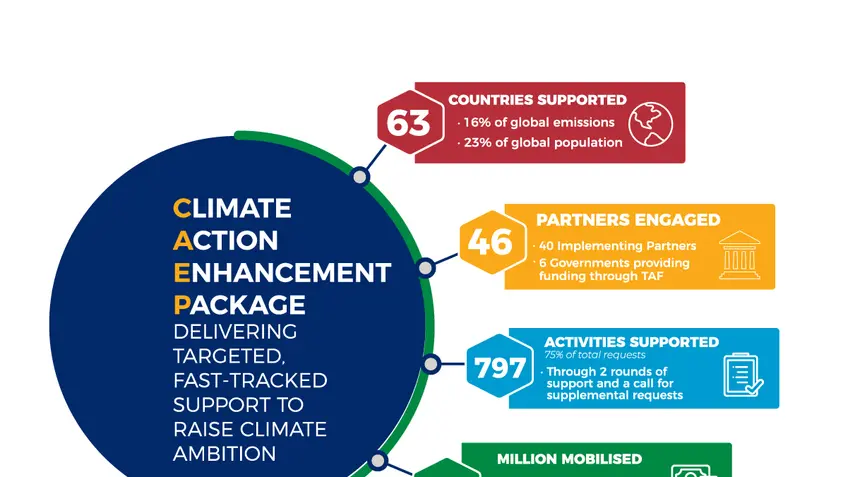 CLIMATE
ACTION
ENHANCEMENT
PACKAGE
DELIVERING TARGETED, FAST-TRACKED SUPPORT TO RAISE CLIMATE AMBITION

63
COUNTRIES SUPPORTED
· 16% of global emissions
· 23% of global population

46
PARTNERS ENGAGED
· 40 Implementing Partners
· 6 Governments providing funding through TAF

797
ACTIVITIES SUPPORTED
75% of total requests
· Through 2 rounds of support and a call for supplemental requests

MILLION MOBILISED